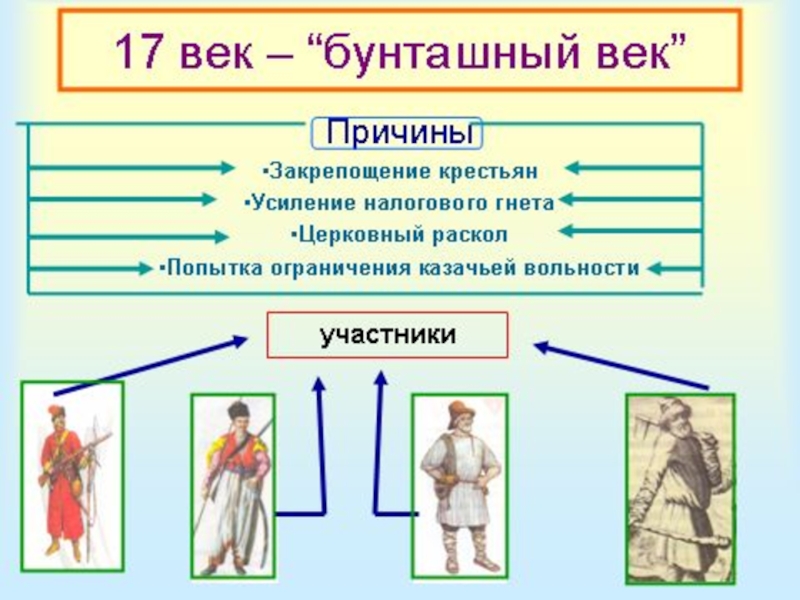 17 век – “бунташный век”

Причины

•Закрепощение крестьян
•Усиление налогового гнета
•Церковный раскол
•Попытка ограничения казачьей вольности

участники